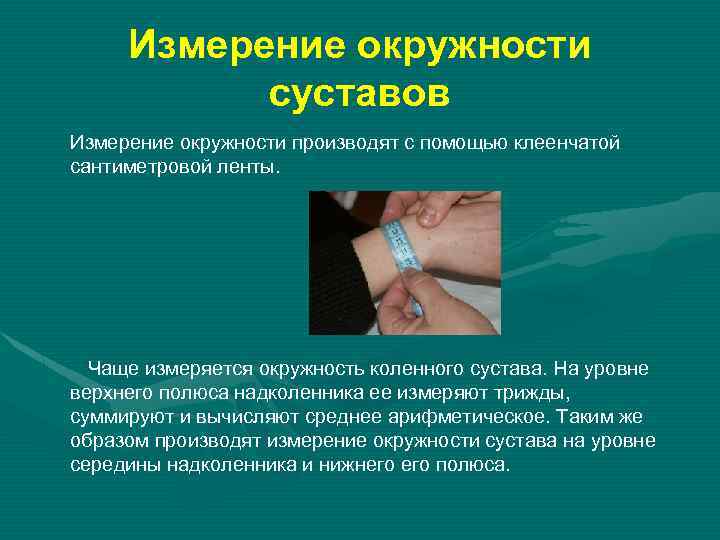 Измерение окружности суставов

Измерение окружности производят с помощью клеенчатой сантиметровой ленты.

Чаще измеряется окружность коленного сустава. На уровне верхнего полюса надколенника ее измеряют трижды, суммируют и вычисляют среднее арифметическое. Таким же образом производят измерение окружности сустава на уровне середины надколенника и нижнего его полюса.